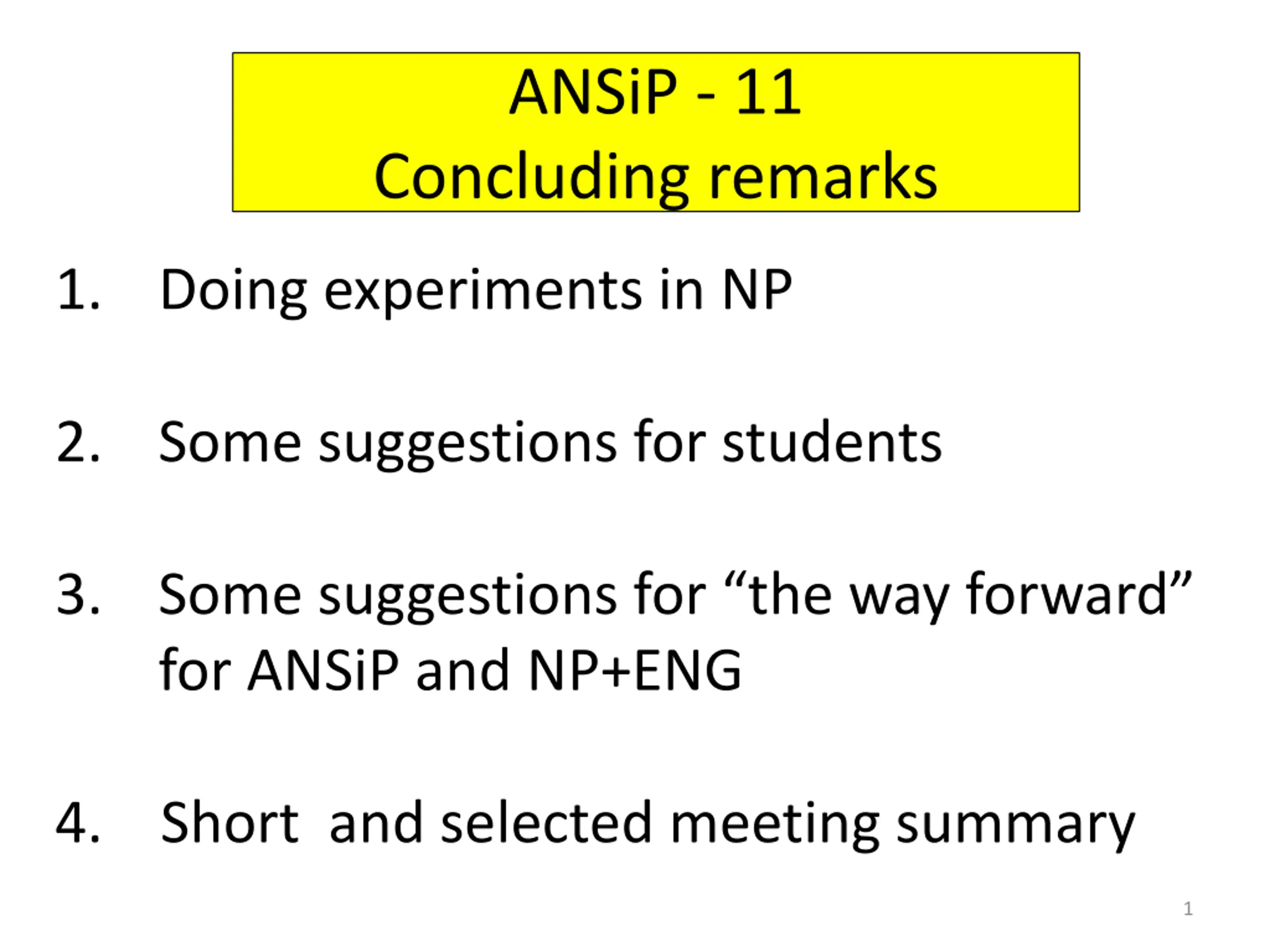 ANSiP - 11
Concluding remarks

1. Doing experiments in NP

2. Some suggestions for students

3. Some suggestions for “the way forward” for ANSiP and NP+ENG

4. Short and selected meeting summary

1